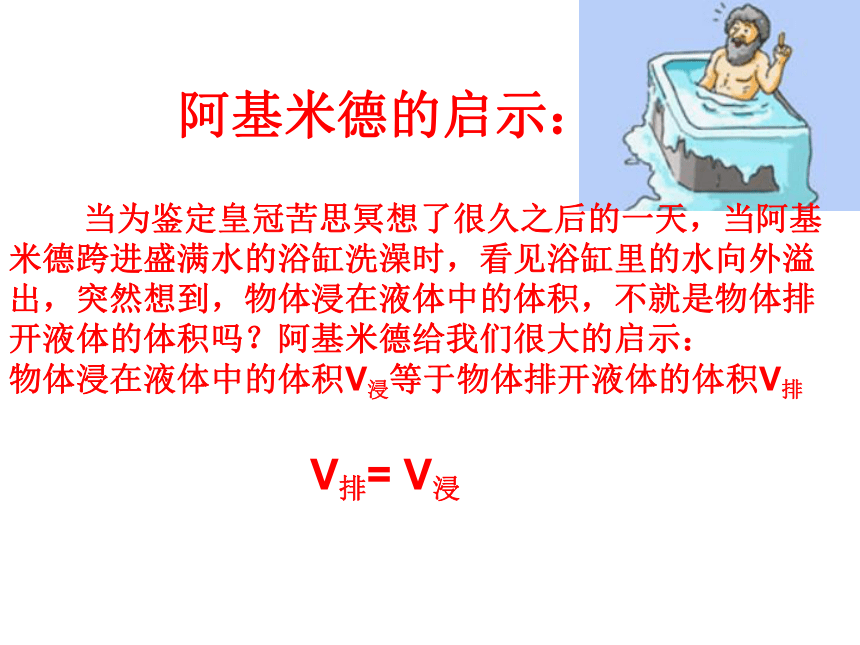 阿基米德的启示：

当为鉴定皇冠苦思冥想了很久之后的一天，当阿基米德跨进盛满水的浴缸洗澡时，看见浴缸里的水向外溢出，突然想到，物体浸在液体中的体积，不就是物体排开液体的体积吗？阿基米德给我们很大的启示：
物体浸在液体中的体积$V_{浸}$等于物体排开液体的体积$V_{排}$

$V_{排}= V_{浸}$